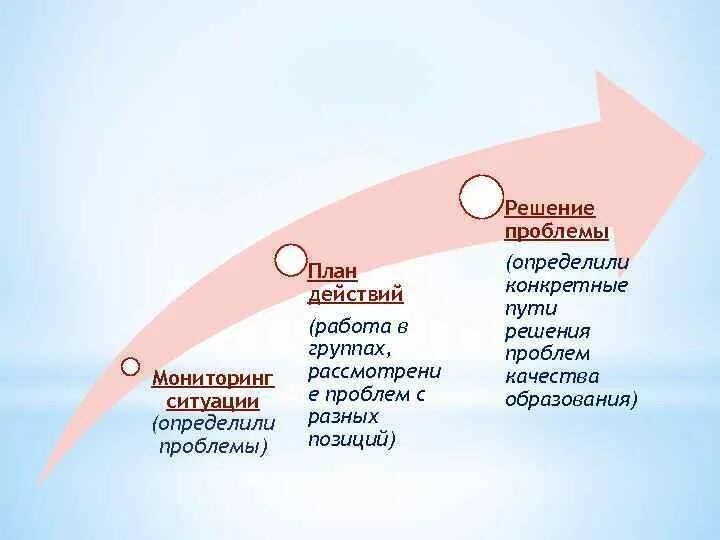 Мониторинг ситуации
(определили проблемы)

План действий
(работа в группах, рассмотрение проблем с разных позиций)

Решение проблемы
(определили конкретные пути решения проблем качества образования)